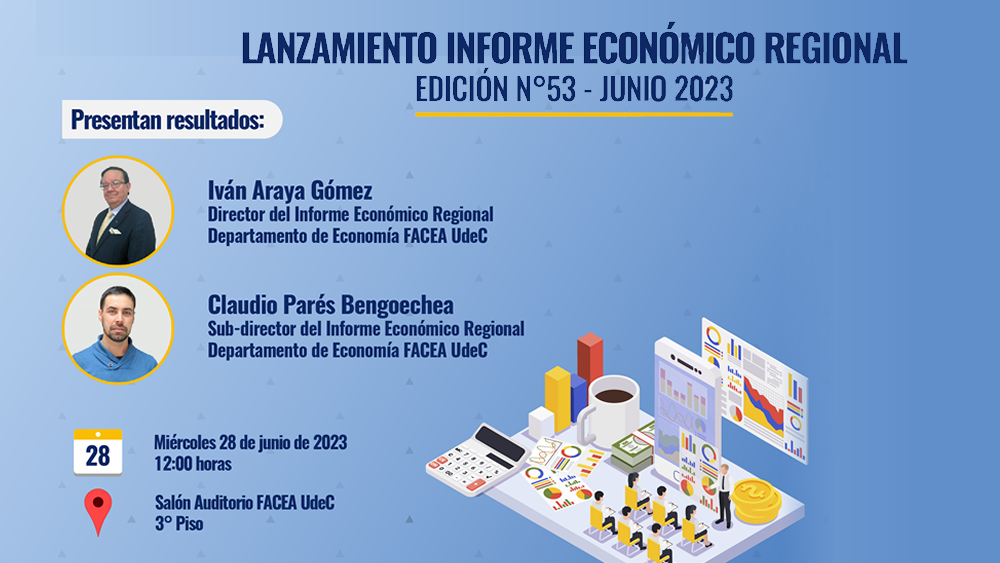 LANZAMIENTO INFORME ECONÓMICO REGIONAL
EDICIÓN N°53 - JUNIO 2023

Presentan resultados:

Iván Araya Gómez
Director del Informe Económico Regional
Departamento de Economía FACEA UdeC

Claudio Parés Bengoechea
Sub-director del Informe Económico Regional
Departamento de Economía FACEA UdeC

28

Miércoles 28 de junio de 2023
12:00 horas

Salón Auditorio FACEA UdeC
3° Piso